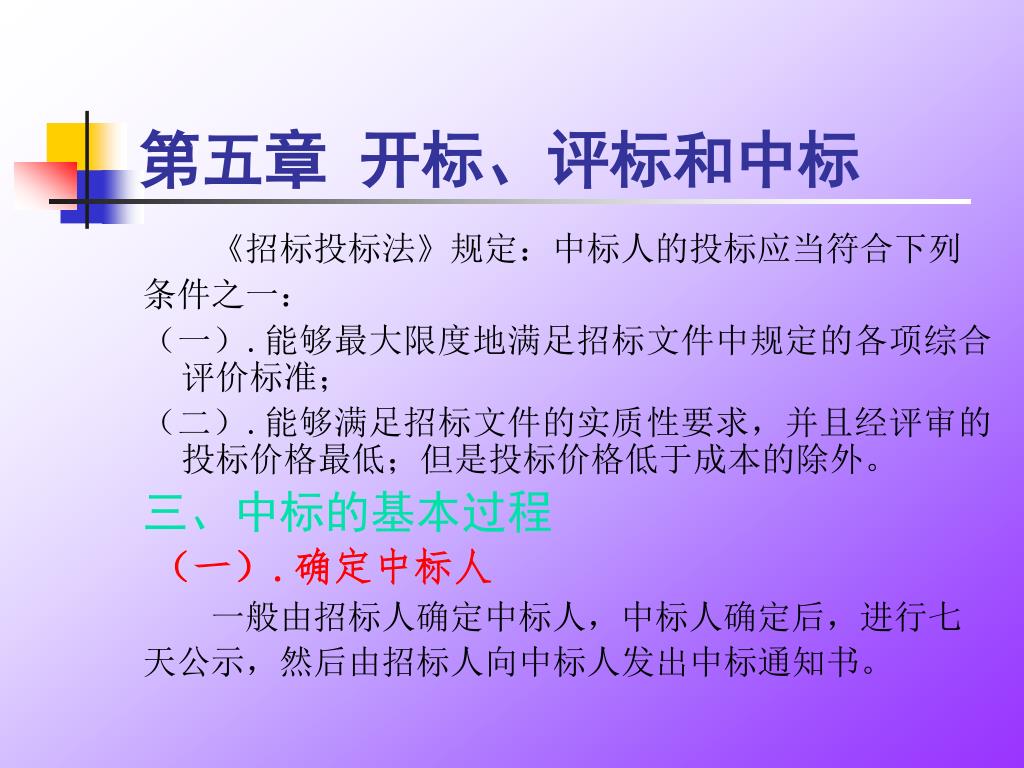 第五章 开标、评标和中标

《招标投标法》规定：中标人的投标应当符合下列条件之一：

（一）. 能够最大限度地满足招标文件中规定的各项综合评价标准；

（二）. 能够满足招标文件的实质性要求，并且经评审的投标价格最低；但是投标价格低于成本的除外。

三、中标的基本过程

（一）. 确定中标人

一般由招标人确定中标人，中标人确定后，进行七天公示，然后由招标人向中标人发出中标通知书。